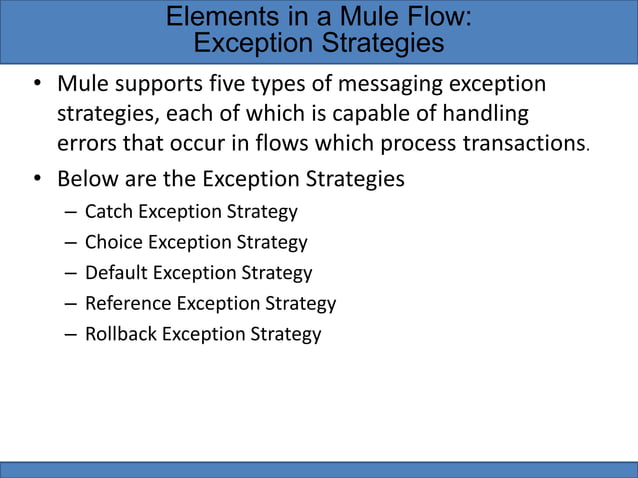 Elements in a Mule Flow:
Exception Strategies

• Mule supports five types of messaging exception strategies, each of which is capable of handling errors that occur in flows which process transactions.

• Below are the Exception Strategies
– Catch Exception Strategy
– Choice Exception Strategy
– Default Exception Strategy
– Reference Exception Strategy
– Rollback Exception Strategy